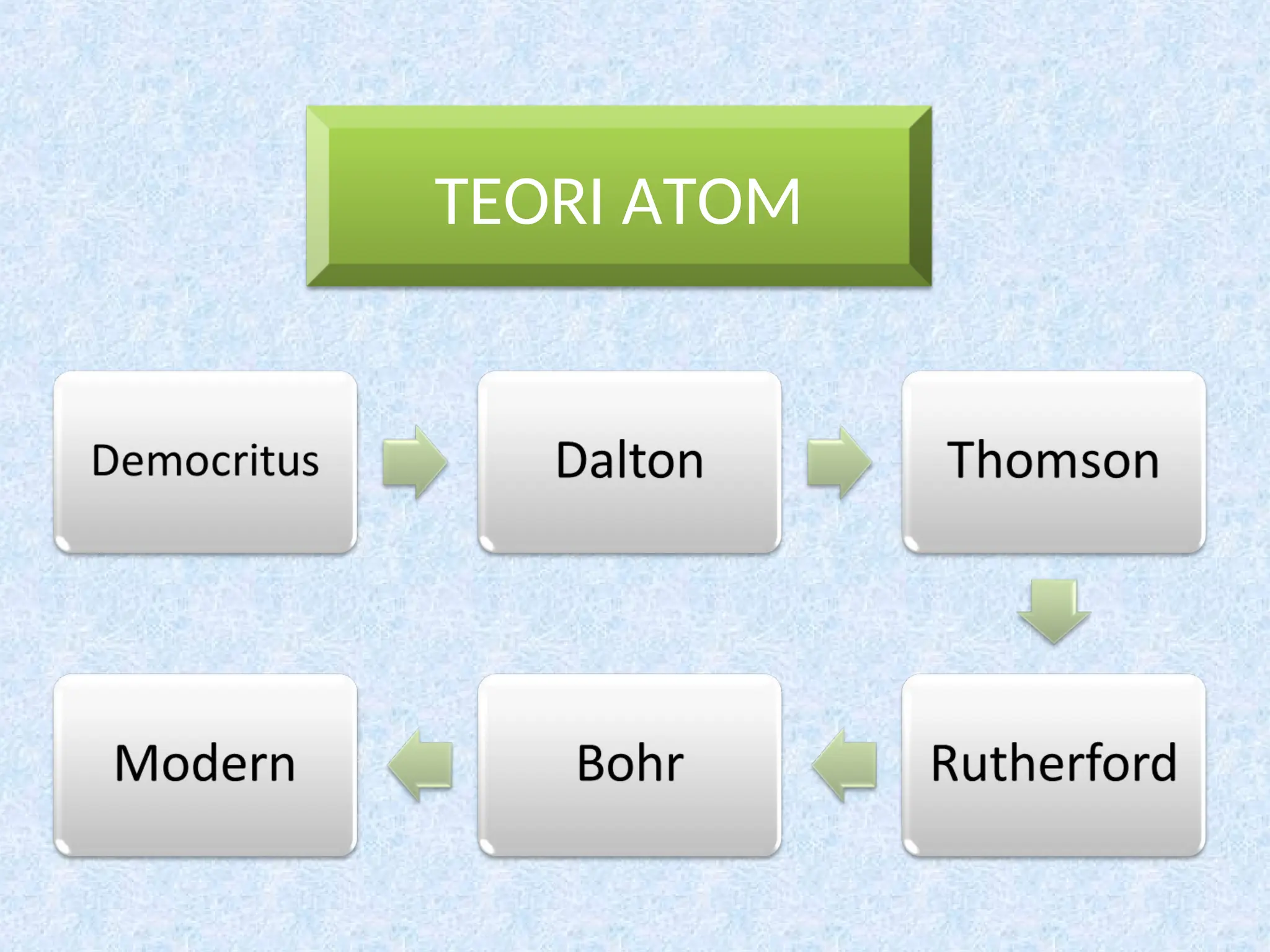 TEORI ATOM

Democritus

Dalton

Thomson

Rutherford

Bohr

Modern